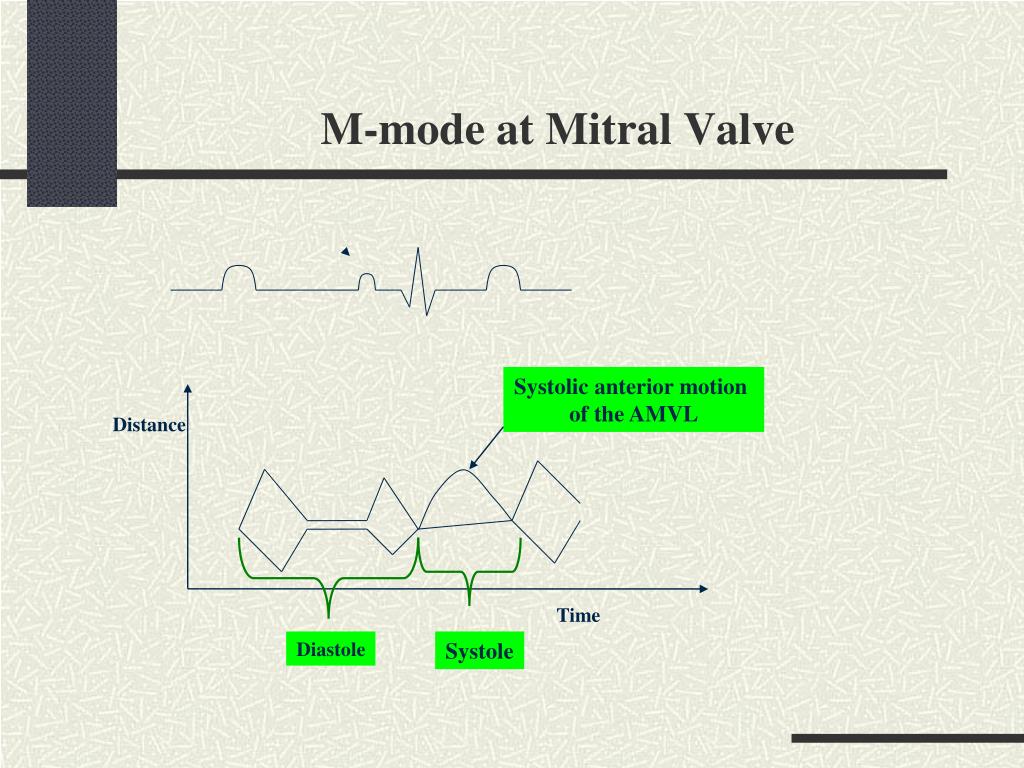 M-mode at Mitral Valve

Systolic anterior motion of the AMVL

Distance

Time

Diastole

Systole